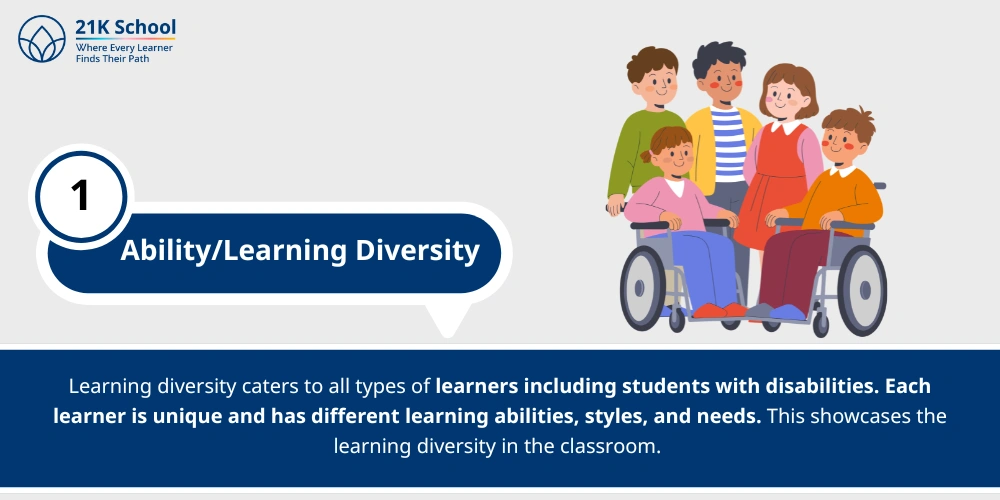 21K School
Where Every Learner
Finds Their Path

1

Ability/Learning Diversity

Learning diversity caters to all types of learners including students with disabilities. Each learner is unique and has different learning abilities, styles, and needs. This showcases the learning diversity in the classroom.